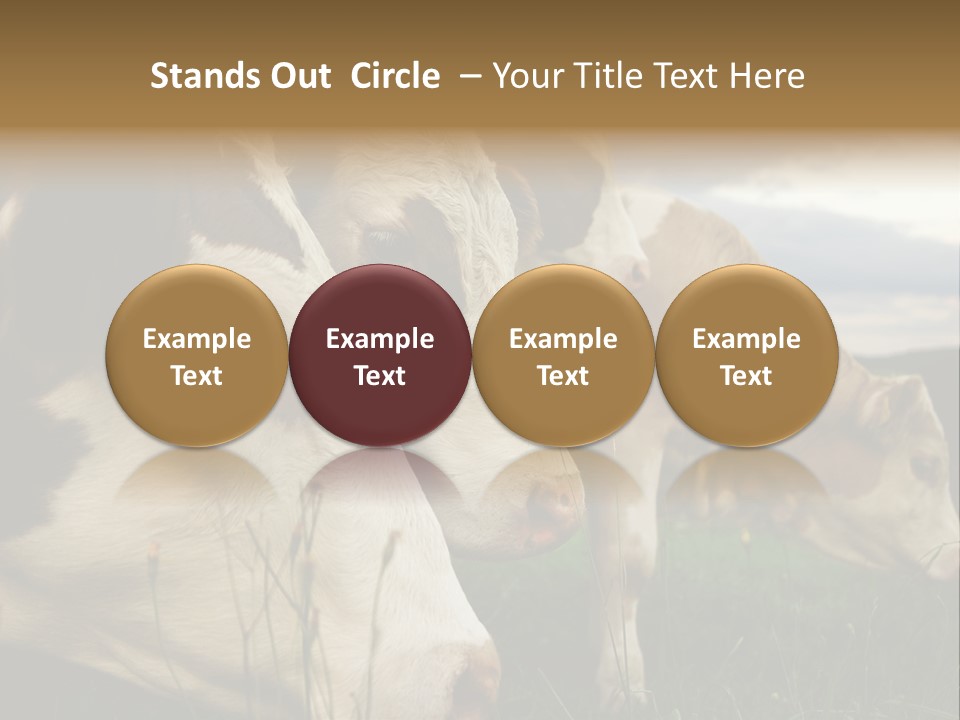 Stands Out Circle – Your Title Text Here

Example Text

Example Text

Example Text

Example Text